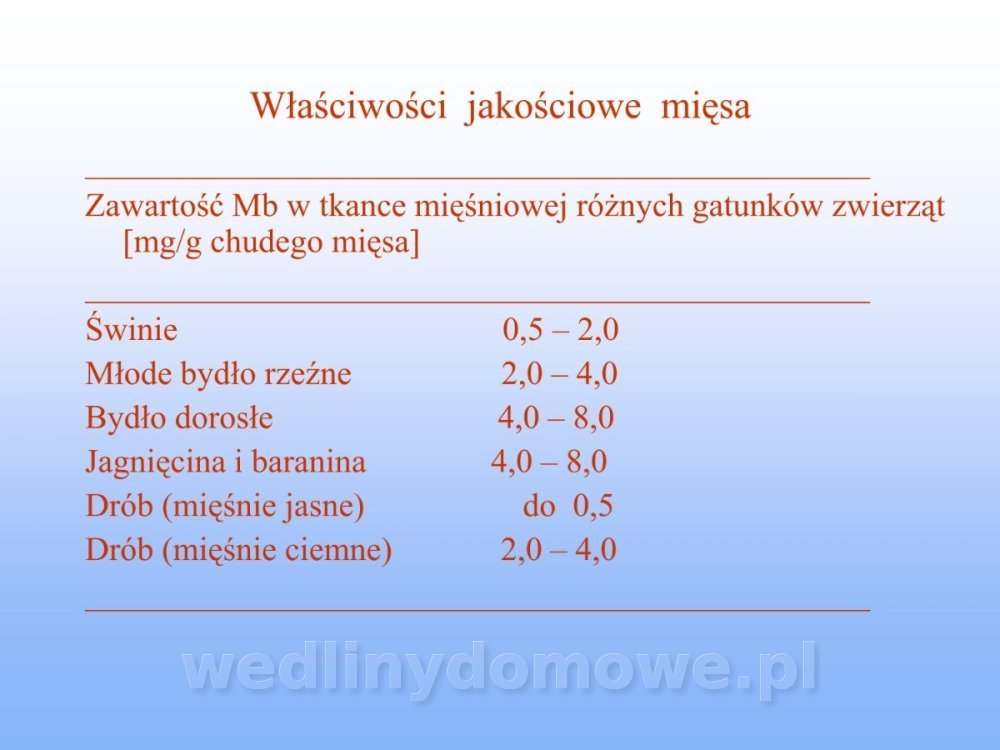 Właściwości jakościowe mięsa

Zawartość Mb w tkance mięśniowej różnych gatunków zwierząt [mg/g chudego mięsa]

| | |
|---|---|
| Świnie | 0,5 – 2,0 |
| Młode bydło rzeźne | 2,0 – 4,0 |
| Bydło dorosłe | 4,0 – 8,0 |
| Jagnięcina i baranina | 4,0 – 8,0 |
| Drób (mięśnie jasne) | do 0,5 |
| Drób (mięśnie ciemne) | 2,0 – 4,0 |

wedlinydomowe.pl